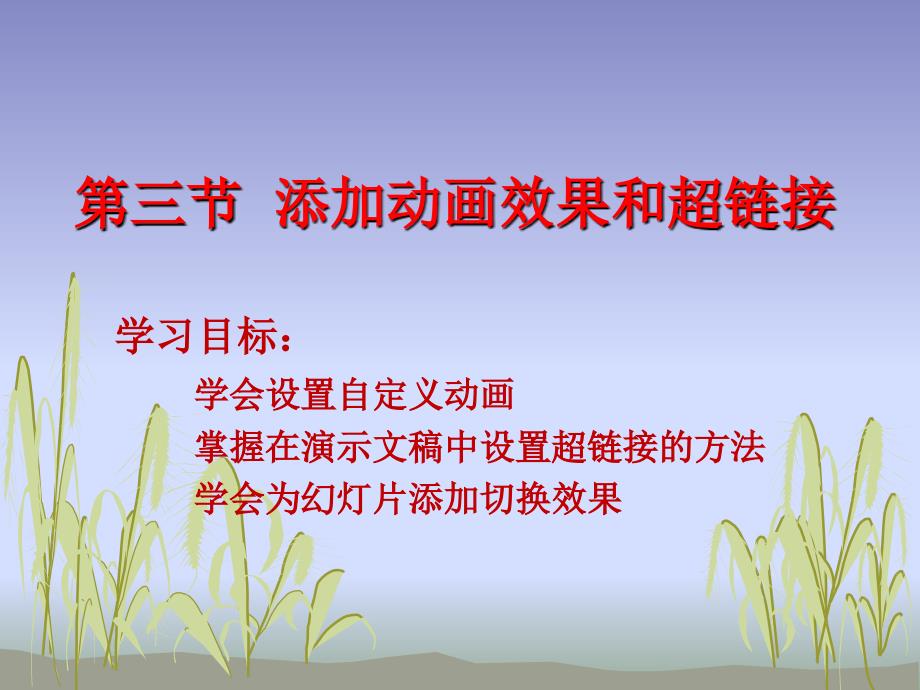 第三节 添加动画效果和超链接

学习目标：

学会设置自定义动画

掌握在演示文稿中设置超链接的方法

学会为幻灯片添加切换效果